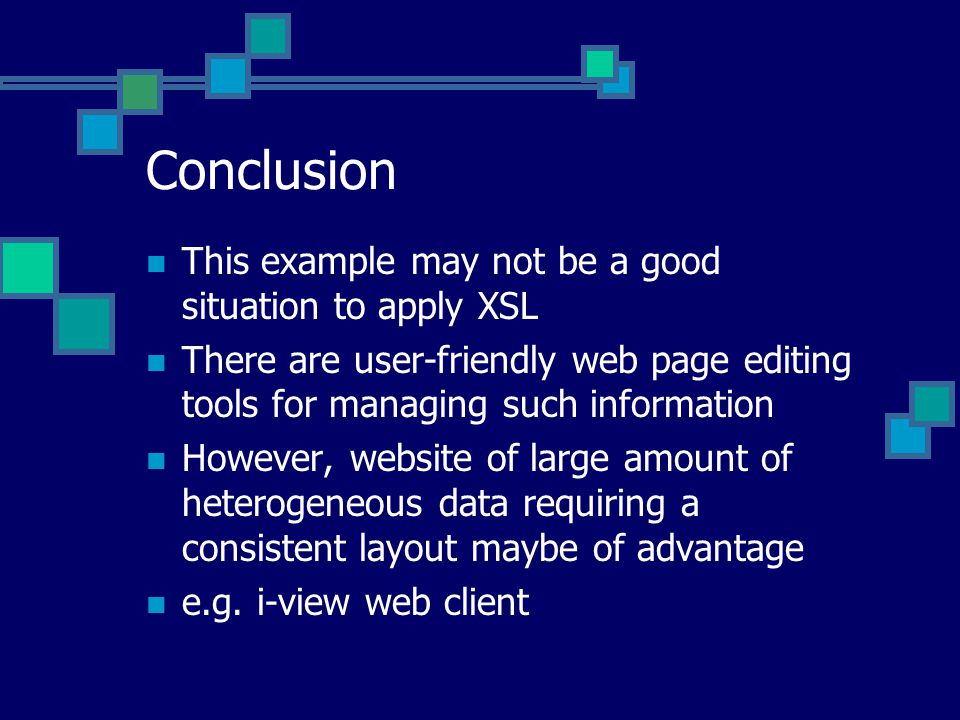 Conclusion

- This example may not be a good situation to apply XSL
- There are user-friendly web page editing tools for managing such information
- However, website of large amount of heterogeneous data requiring a consistent layout maybe of advantage
- e.g. i-view web client